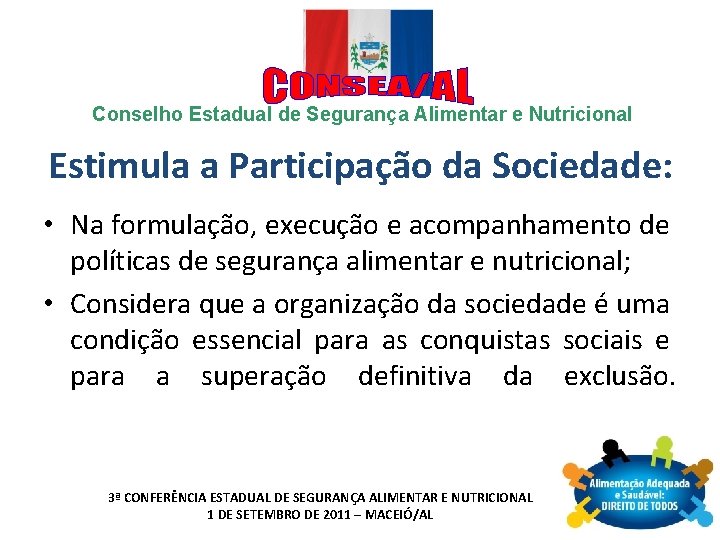 CONSEA/AL
Conselho Estadual de Segurança Alimentar e Nutricional

Estimula a Participação da Sociedade:

• Na formulação, execução e acompanhamento de políticas de segurança alimentar e nutricional;

• Considera que a organização da sociedade é uma condição essencial para as conquistas sociais e para a superação definitiva da exclusão.

3ª CONFERÊNCIA ESTADUAL DE SEGURANÇA ALIMENTAR E NUTRICIONAL
1 DE SETEMBRO DE 2011 – MACEIÓ/AL

Alimentação Adequada e Saudável: DIREITO DE TODOS